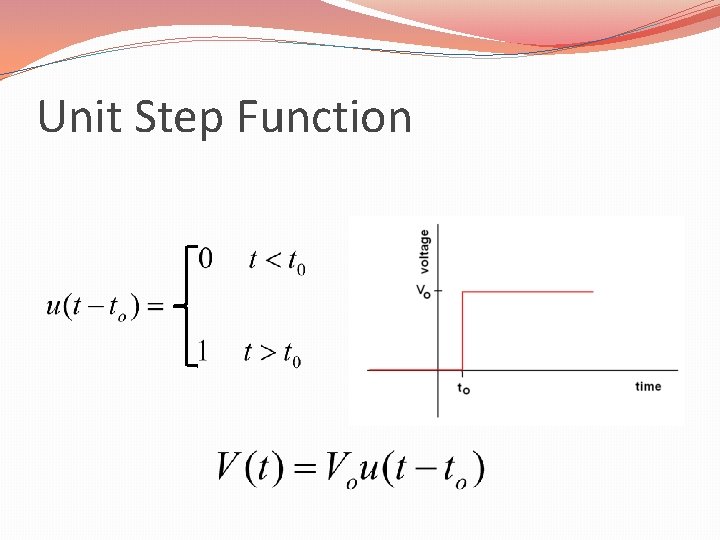 Unit Step Function

$u(t-t_o) = \begin{cases} 0 & t < t_0 \\ 1 & t > t_0 \end{cases}$

voltage

$V_o$

$t_o$

time

$V(t) = V_o u(t-t_o)$